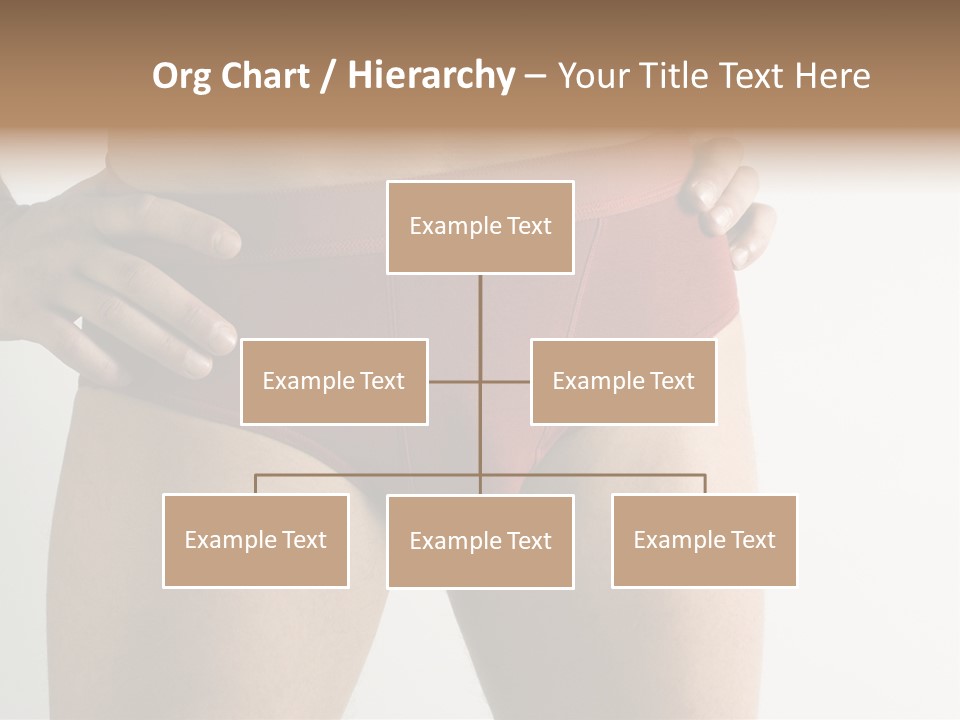 Org Chart / Hierarchy – Your Title Text Here

Example Text

Example Text

Example Text

Example Text

Example Text

Example Text